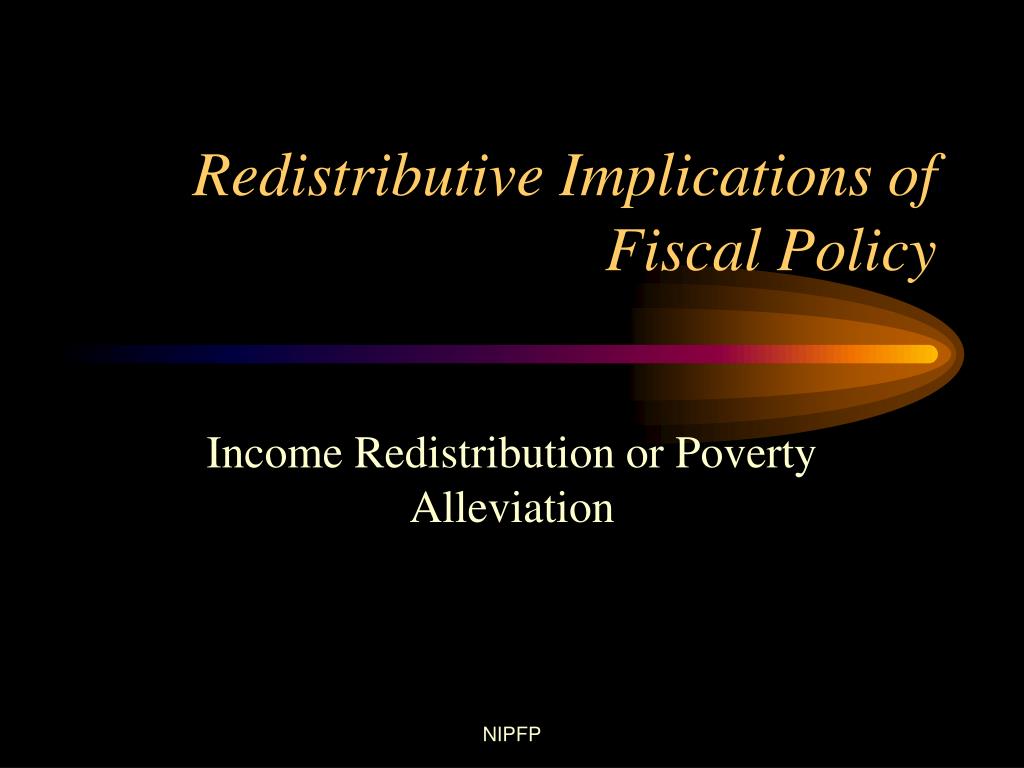 Redistributive Implications of Fiscal Policy

Income Redistribution or Poverty Alleviation

NIPFP